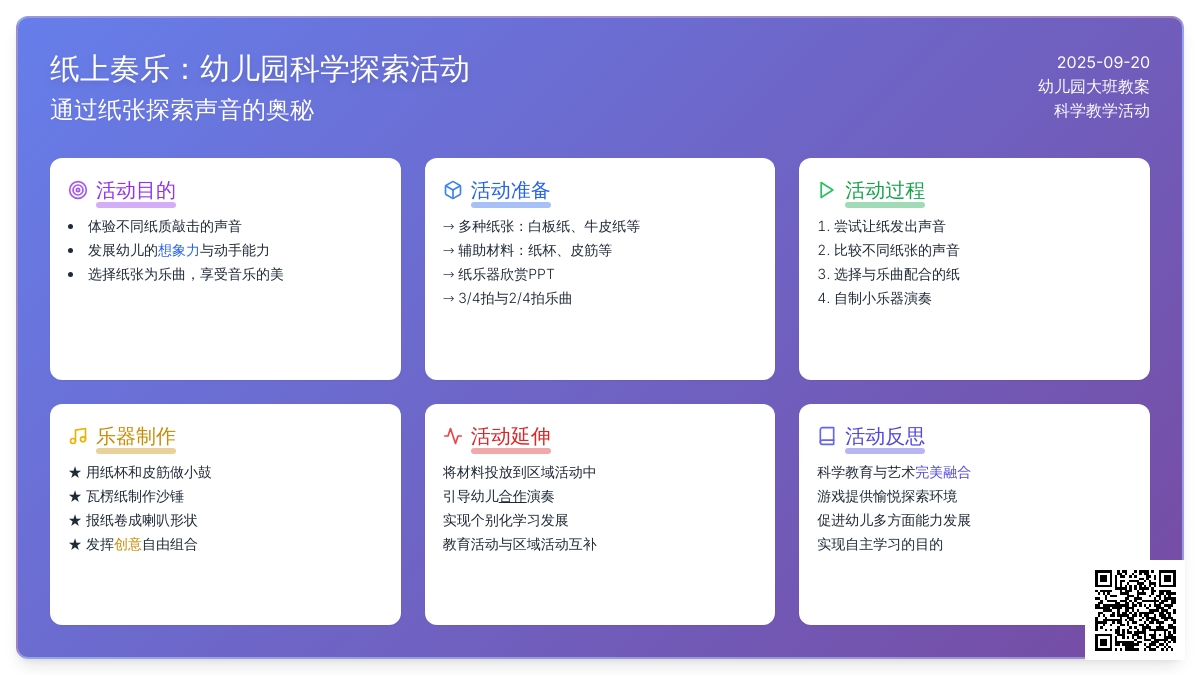 纸上奏乐：幼儿园科学探索活动
通过纸张探索声音的奥秘

2025-09-20
幼儿园大班教案
科学教学活动

活动目的
- 体验不同纸质敲击的声音
- 发展幼儿的想象力与动手能力
- 选择纸张为乐曲，享受音乐的美

活动准备
→ 多种纸张：白板纸、牛皮纸等
→ 辅助材料：纸杯、皮筋等
→ 纸乐器欣赏PPT
→ 3/4拍与2/4拍乐曲

活动过程
1. 尝试让纸发出声音
2. 比较不同纸张的声音
3. 选择与乐曲配合的纸
4. 自制小乐器演奏

乐器制作
★ 用纸杯和皮筋做小鼓
★ 瓦楞纸制作沙锤
★ 报纸卷成喇叭形状
★ 发挥创意自由组合

活动延伸
将材料投放到区域活动中
引导幼儿合作演奏
实现个别化学习发展
教育活动与区域活动互补

活动反思
科学教育与艺术完美融合
游戏提供愉悦探索环境
促进幼儿多方面能力发展
实现自主学习的目的